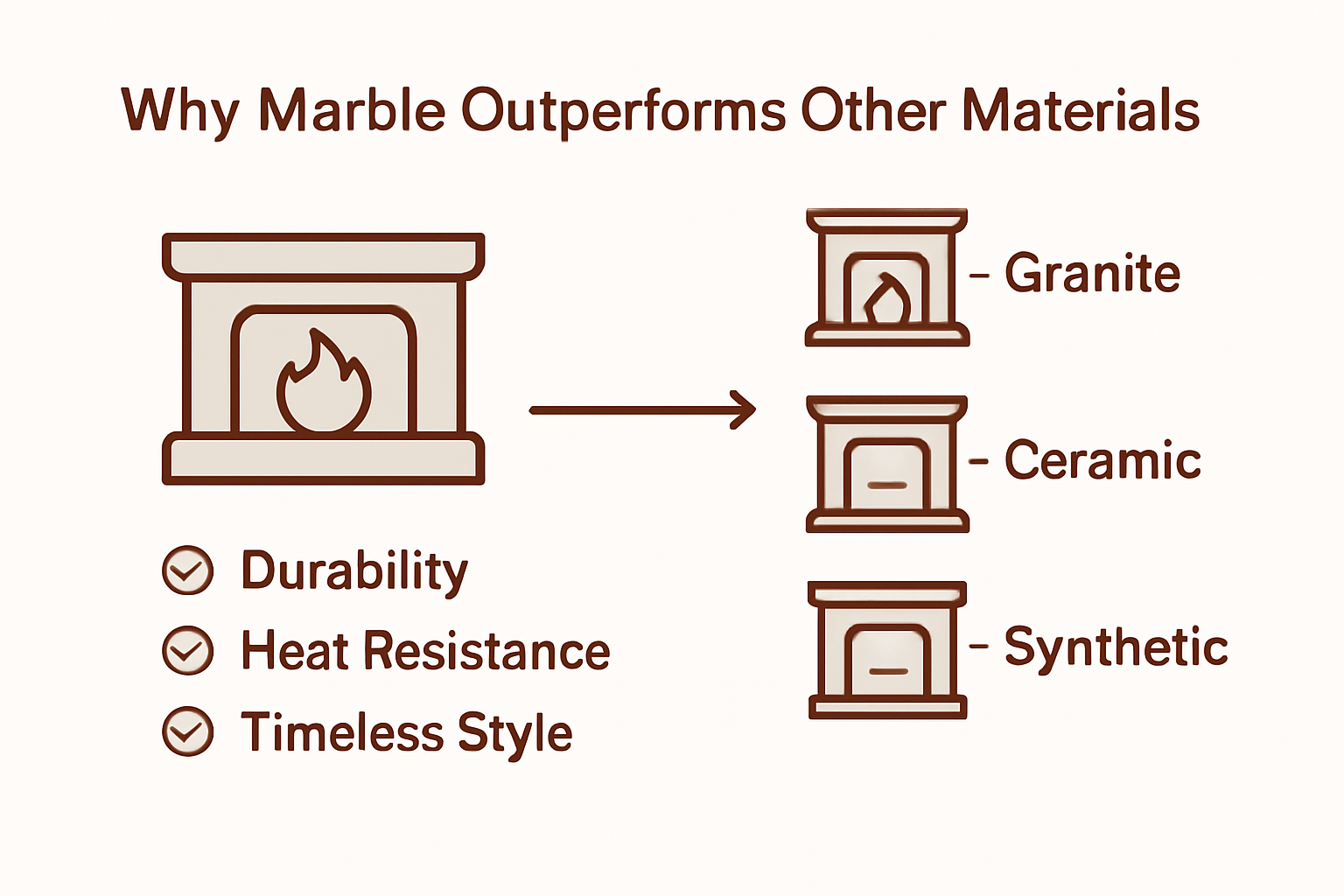 Why Marble Outperforms Other Materials

Durability
Heat Resistance
Timeless Style

– Granite
– Ceramic
– Synthetic